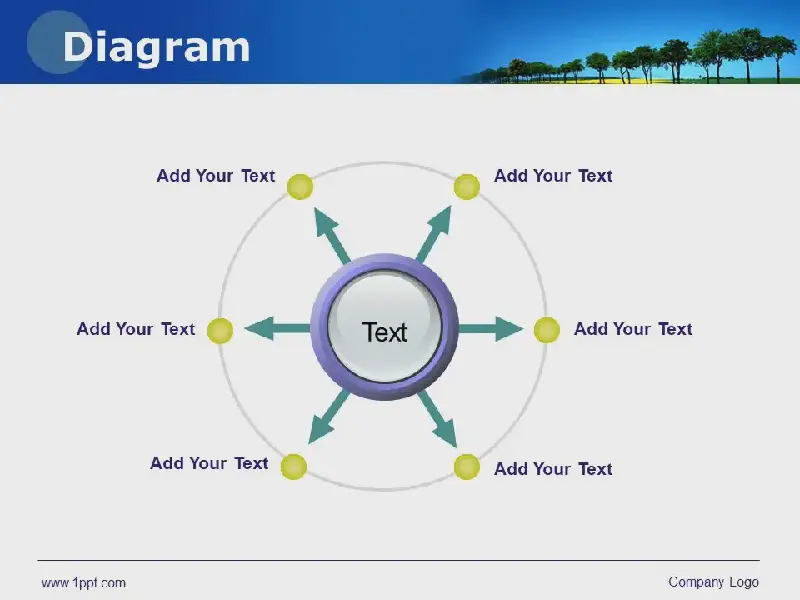 Diagram

Add Your Text

Add Your Text

Add Your Text

Text

Add Your Text

Add Your Text

Add Your Text

www.1ppt.com

Company Logo